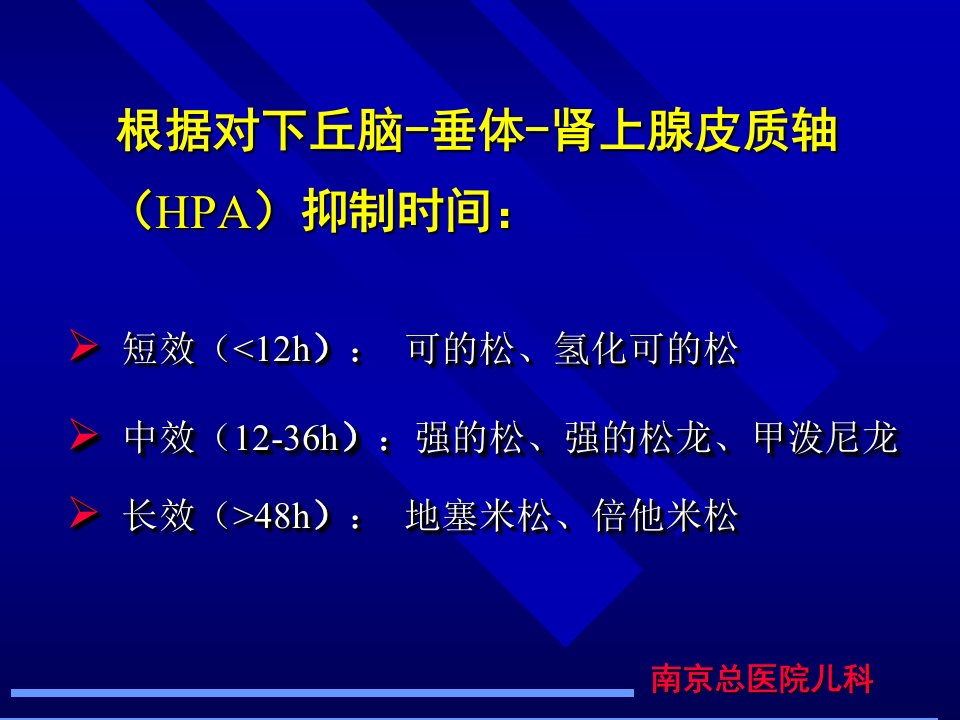 根据对下丘脑-垂体-肾上腺皮质轴（HPA）抑制时间：

➢ 短效（<12h）：  可的松、氢化可的松

➢ 中效（12-36h）：强的松、强的松龙、甲泼尼龙

➢ 长效（>48h）：  地塞米松、倍他米松

南京总医院儿科